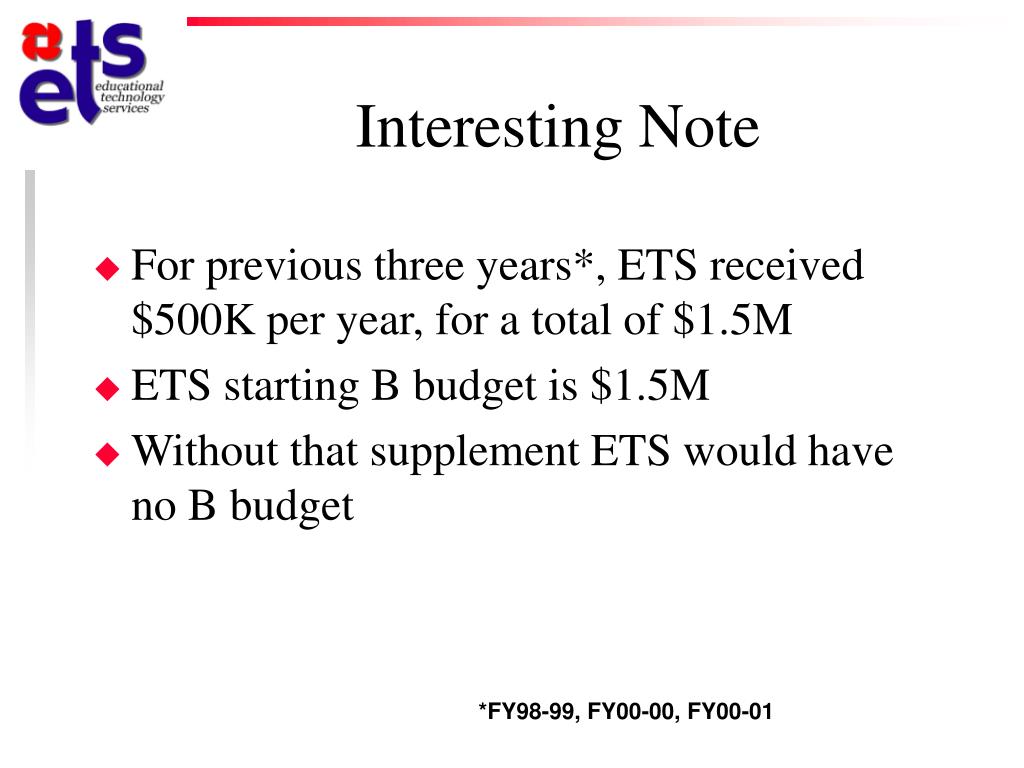 ets
educational technology services

Interesting Note

For previous three years*, ETS received \$500K per year, for a total of \$1.5M

ETS starting B budget is \$1.5M

Without that supplement ETS would have no B budget

*FY98-99, FY00-00, FY00-01